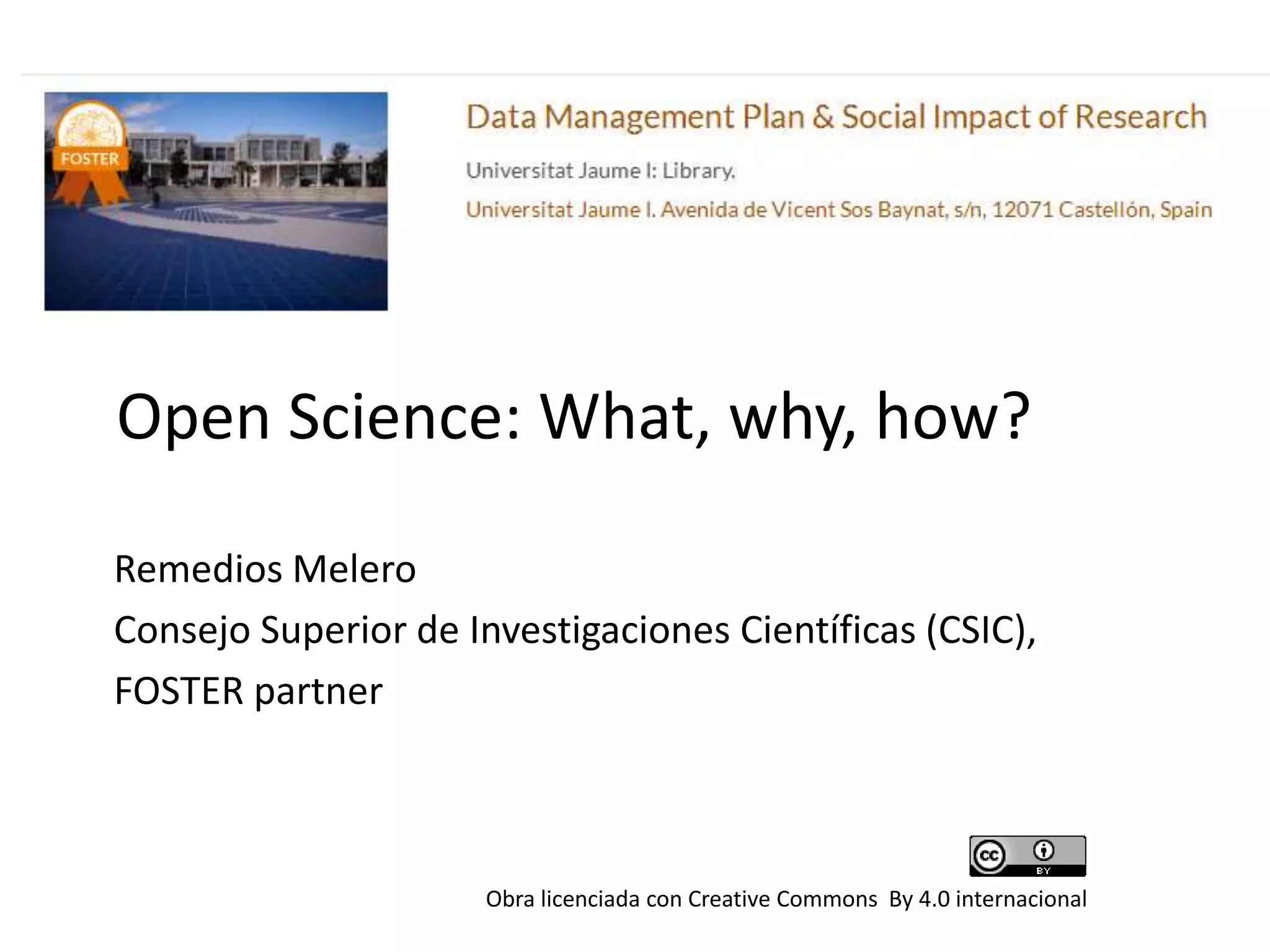 FOSTER

Data Management Plan & Social Impact of Research

Universitat Jaume I: Library.

Universitat Jaume I. Avenida de Vicent Sos Baynat, s/n, 12071 Castellón, Spain

Open Science: What, why, how?

Remedios Melero

Consejo Superior de Investigaciones Científicas (CSIC),

FOSTER partner

cc BY

Obra licenciada con Creative Commons By 4.0 internacional